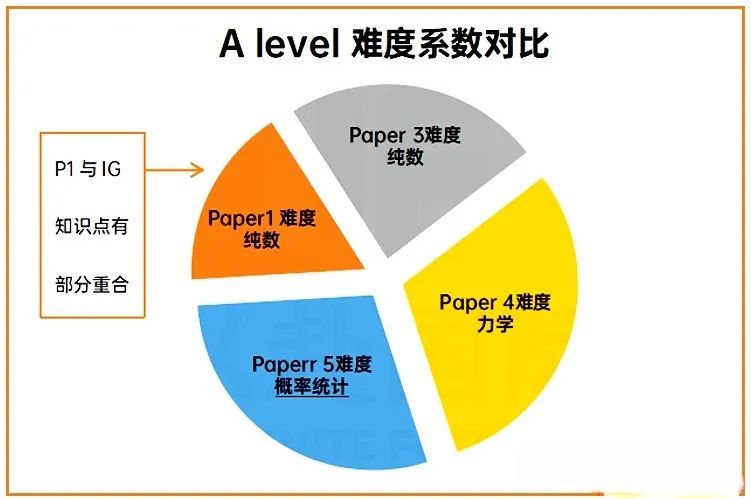 A level 难度系数对比

P1 与 IG

知识点有

部分重合

Paper1 难度
纯数

Paper 3难度
纯数

Paper 4难度
力学

Paperr 5难度
概率统计